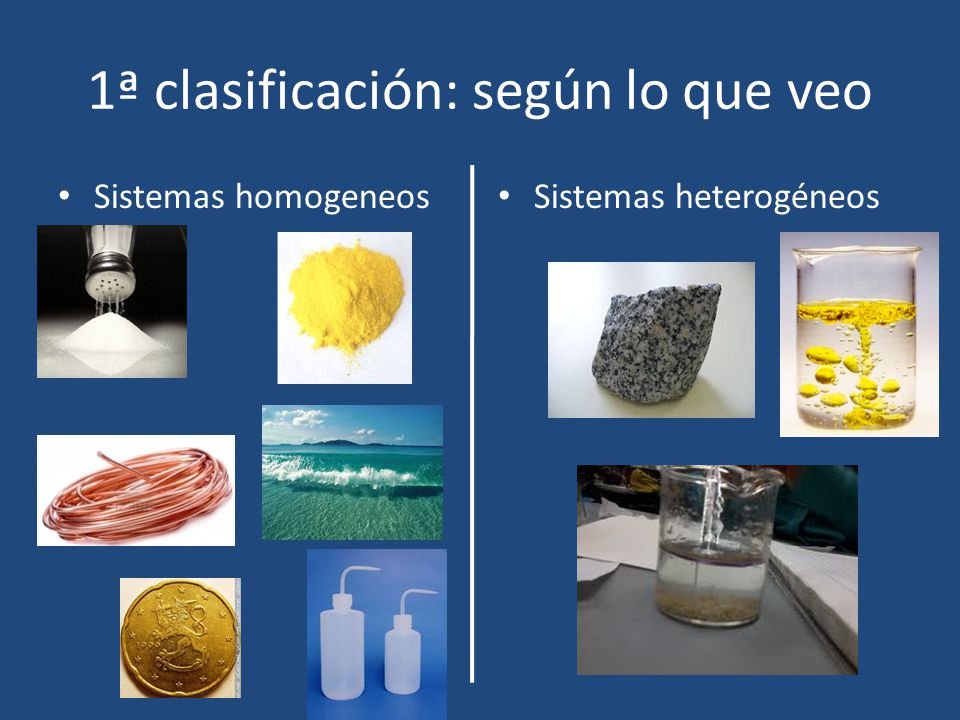 1ª clasificación: según lo que veo

• Sistemas homogeneos

• Sistemas heterogéneos